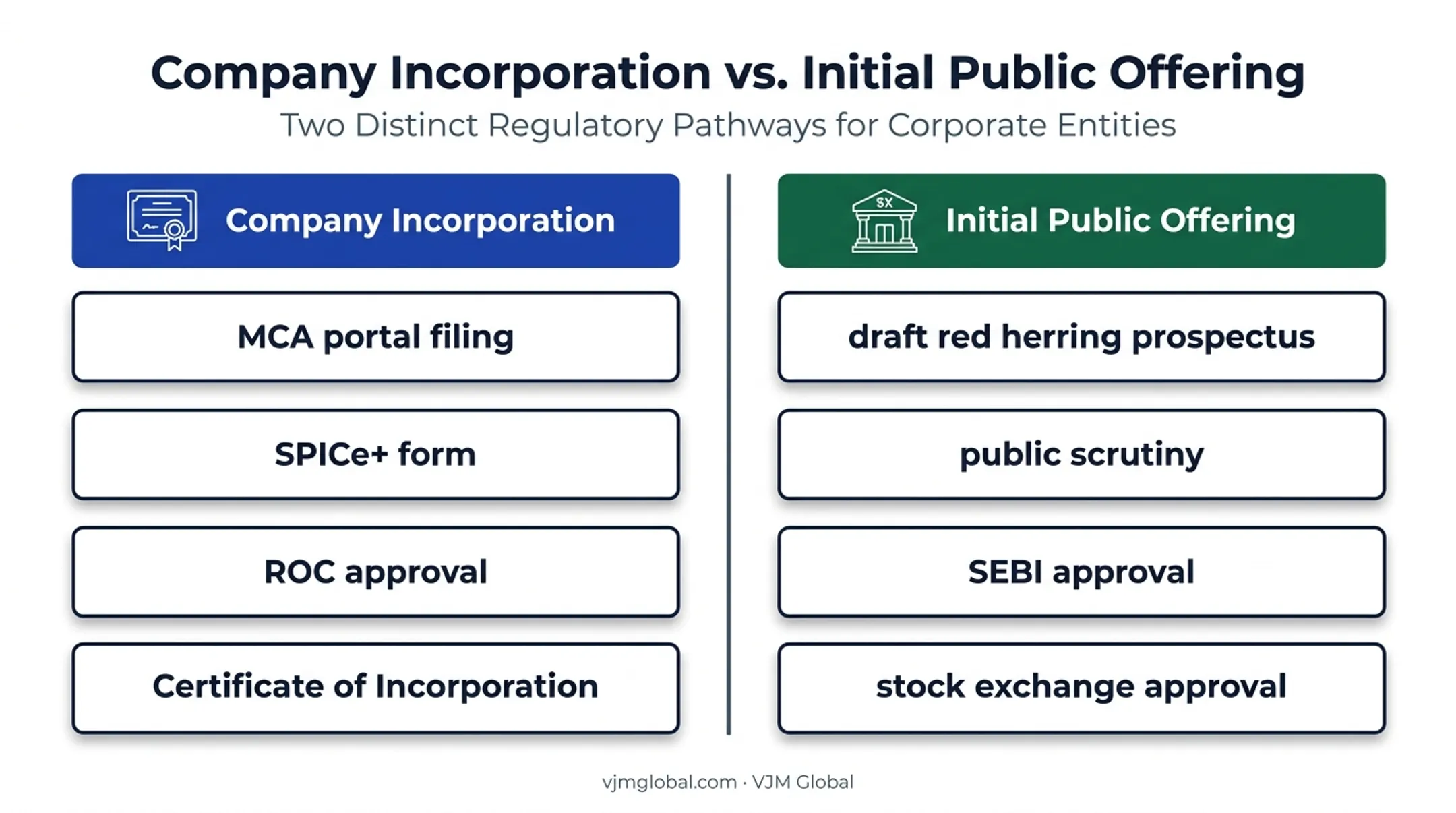 Company Incorporation vs. Initial Public Offering

Two Distinct Regulatory Pathways for Corporate Entities

Company Incorporation

MCA portal filing

SPICe+ form

ROC approval

Certificate of Incorporation

SX

Initial Public Offering

draft red herring prospectus

public scrutiny

SEBI approval

stock exchange approval

vjmglobal.com · VJM Global